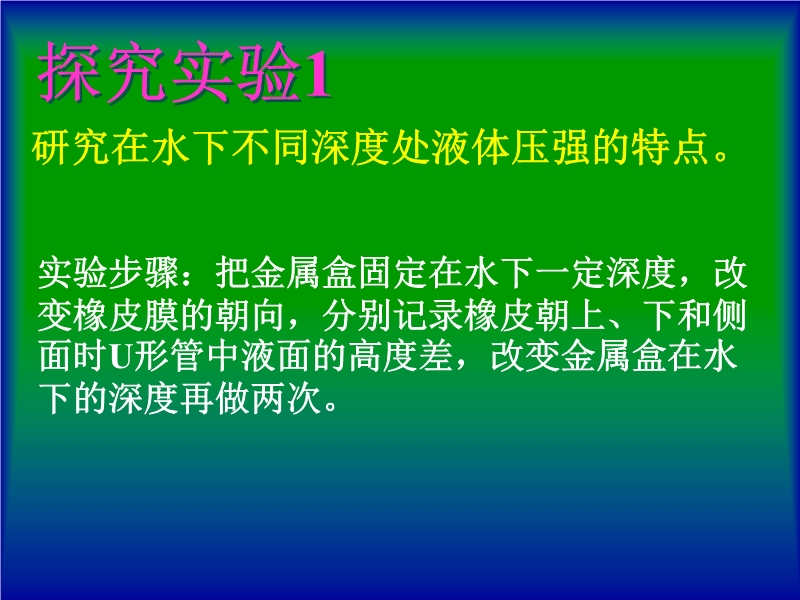 探究实验1

研究在水下不同深度处液体压强的特点。

实验步骤：把金属盒固定在水下一定深度，改变橡皮膜的朝向，分别记录橡皮朝上、下和侧面时U形管中液面的高度差，改变金属盒在水下的深度再做两次。